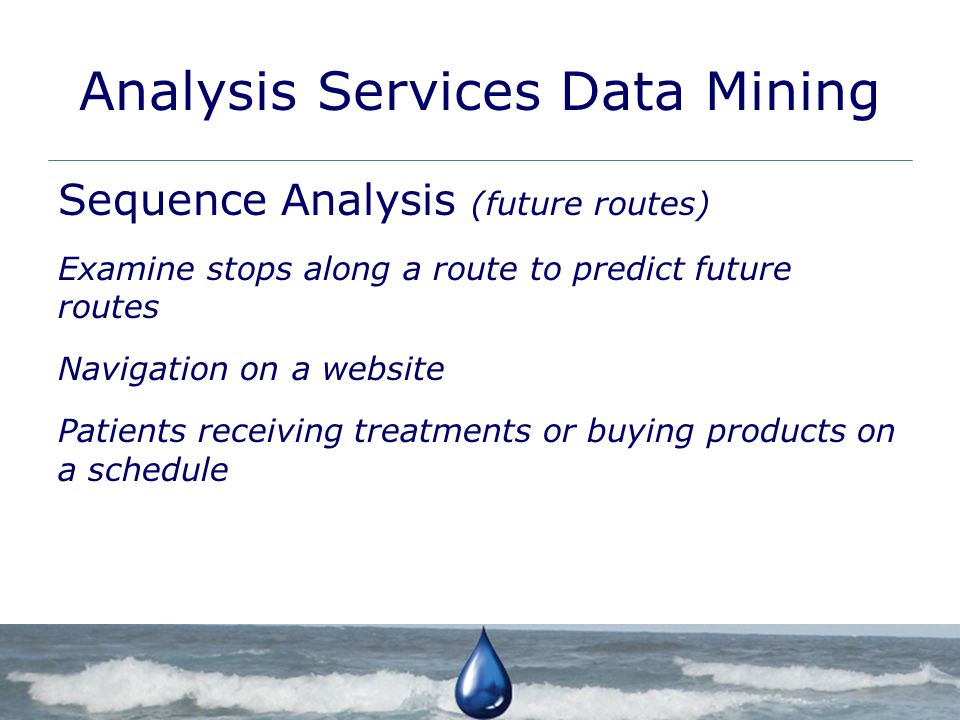 Analysis Services Data Mining

Sequence Analysis (future routes)

Examine stops along a route to predict future routes

Navigation on a website

Patients receiving treatments or buying products on a schedule